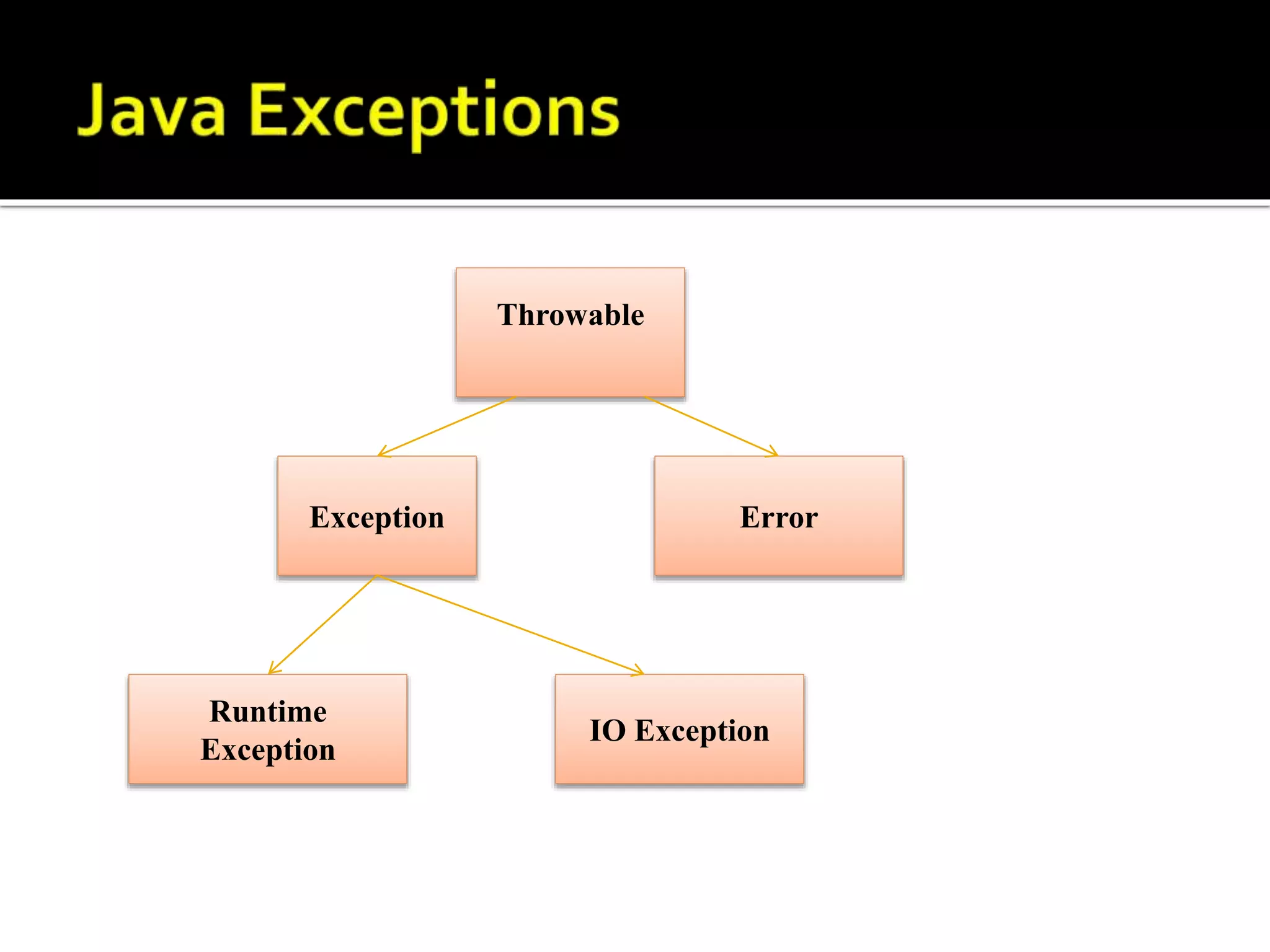 Java Exceptions

Throwable

Exception

Error

Runtime Exception

IO Exception